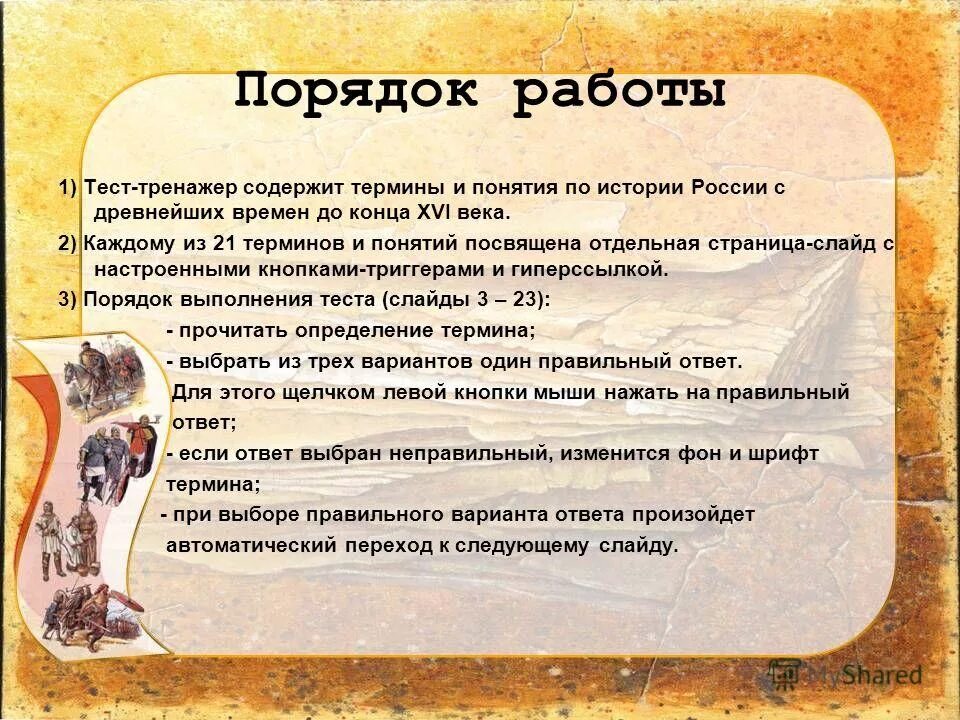 Порядок работы

1) Тест-тренажер содержит термины и понятия по истории России с древнейших времен до конца XVI века.

2) Каждому из 21 терминов и понятий посвящена отдельная страница-слайд с настроенными кнопками-триггерами и гиперссылкой.

3) Порядок выполнения теста (слайды 3 – 23):

- прочитать определение термина;

- выбрать из трех вариантов один правильный ответ. Для этого щелчком левой кнопки мыши нажать на правильный ответ;

- если ответ выбран неправильный, изменится фон и шрифт термина;

- при выборе правильного варианта ответа произойдет автоматический переход к следующему слайду.

MyShared